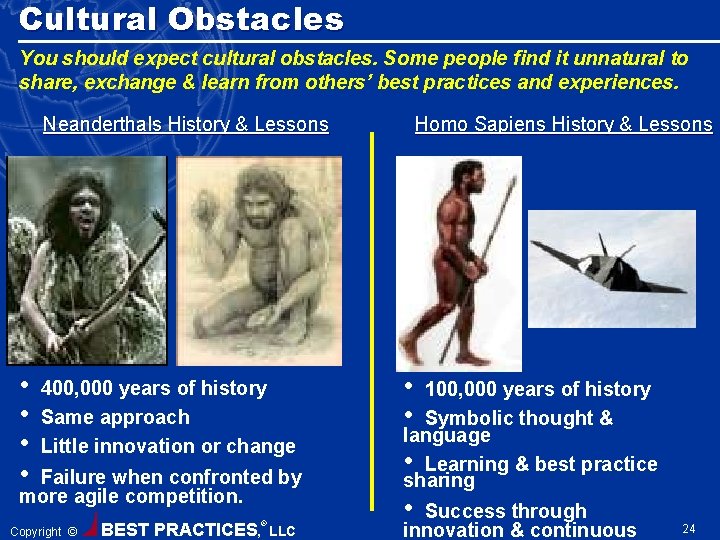 Cultural Obstacles

You should expect cultural obstacles. Some people find it unnatural to share, exchange & learn from others' best practices and experiences.

Neanderthals History & Lessons

• 400,000 years of history
• Same approach
• Little innovation or change
• Failure when confronted by more agile competition.

Homo Sapiens History & Lessons

• 100,000 years of history
• Symbolic thought & language
• Learning & best practice sharing
• Success through innovation & continuous

Copyright © BEST PRACTICES,® LLC

24